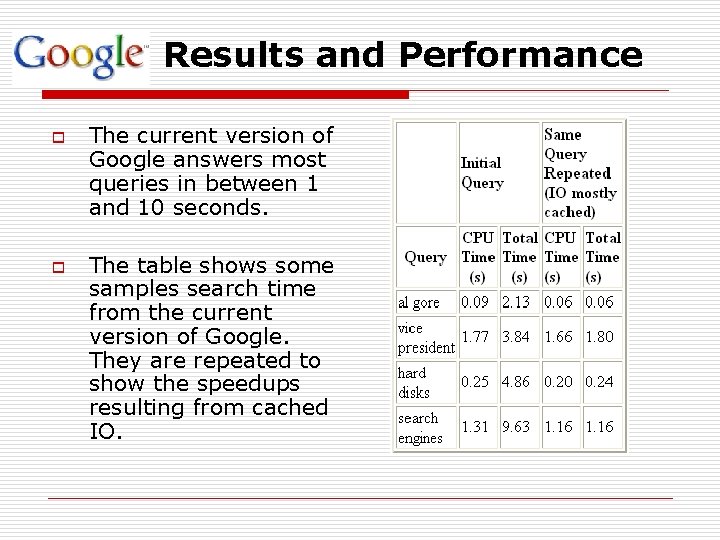 Google Results and Performance

The current version of Google answers most queries in between 1 and 10 seconds.

The table shows some samples search time from the current version of Google. They are repeated to show the speedups resulting from cached IO.

| | Initial Query | | Same Query Repeated (IO mostly cached) | |
|---|---|---|---|---|
| Query | CPU Time (s) | Total Time (s) | CPU Time (s) | Total Time (s) |
| al gore | 0.09 | 2.13 | 0.06 | 0.06 |
| vice president | 1.77 | 3.84 | 1.66 | 1.80 |
| hard disks | 0.25 | 4.86 | 0.20 | 0.24 |
| search engines | 1.31 | 9.63 | 1.16 | 1.16 |